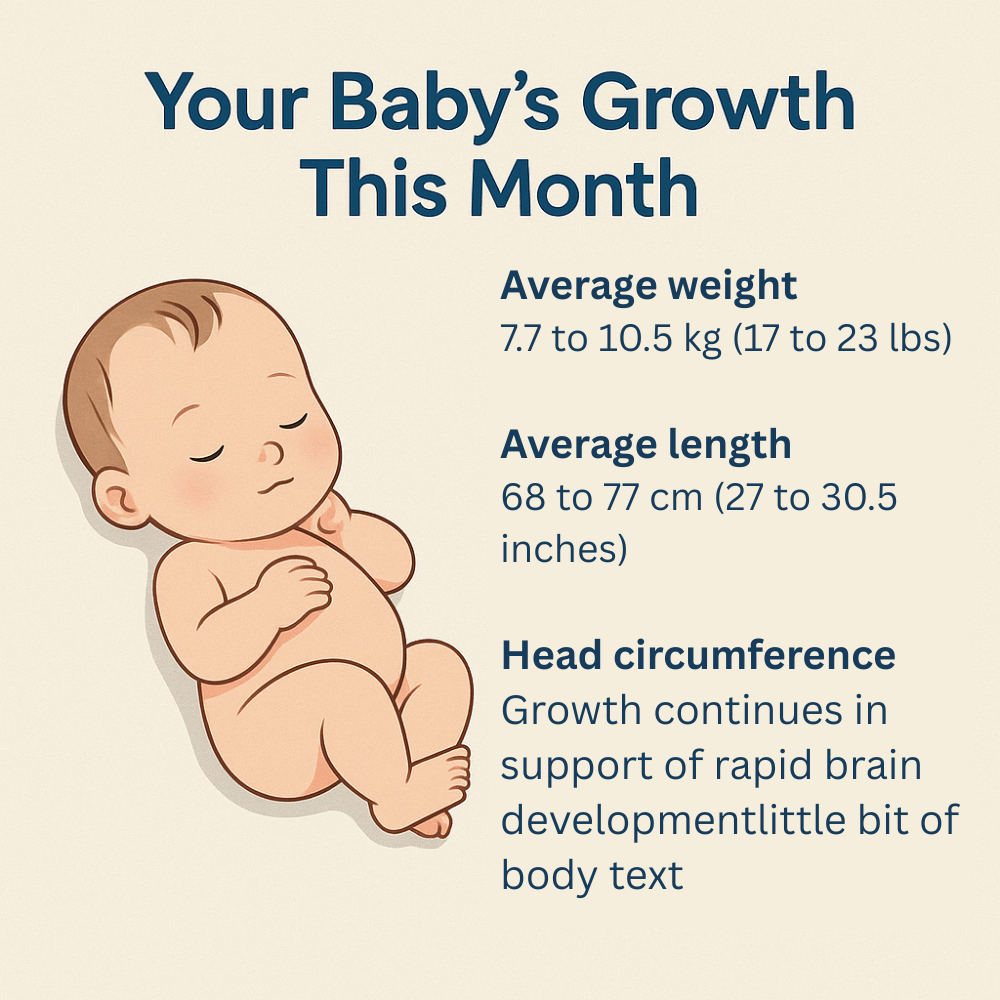 Your Baby's Growth This Month

Average weight
7.7 to 10.5 kg (17 to 23 lbs)

Average length
68 to 77 cm (27 to 30.5 inches)

Head circumference
Growth continues in support of rapid brain developmentlittle bit of body text